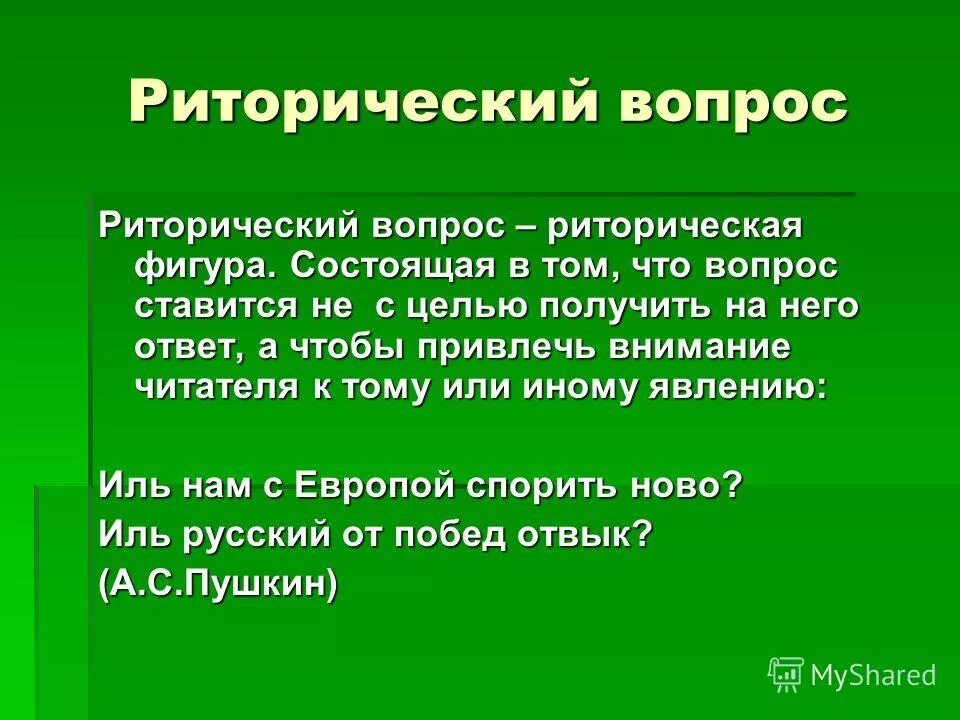 Риторический вопрос

Риторический вопрос – риторическая фигура. Состоящая в том, что вопрос ставится не с целью получить на него ответ, а чтобы привлечь внимание читателя к тому или иному явлению:

Иль нам с Европой спорить ново?
Иль русский от побед отвык?
(А.С.Пушкин)

MyShared